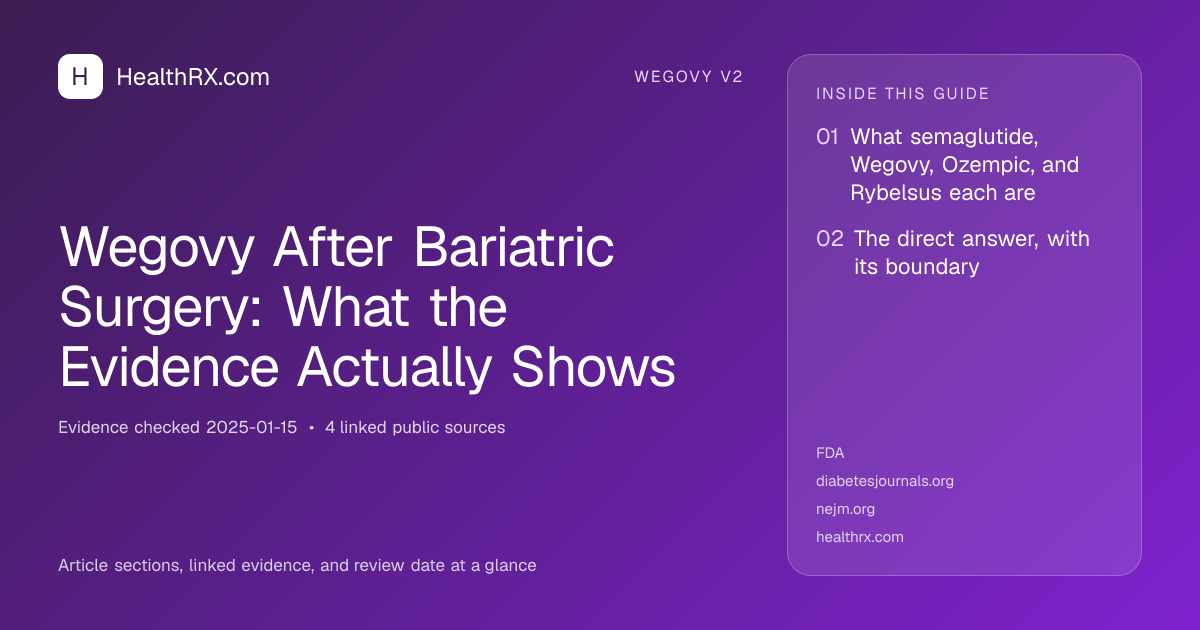 H HealthRX.com

WEGOVY V2

Wegovy After Bariatric Surgery: What the Evidence Actually Shows

Evidence checked 2025-01-15 • 4 linked public sources

Article sections, linked evidence, and review date at a glance

INSIDE THIS GUIDE

01 What semaglutide, Wegovy, Ozempic, and Rybelsus each are

02 The direct answer, with its boundary

FDA
diabetesjournals.org
nejm.org
healthrx.com